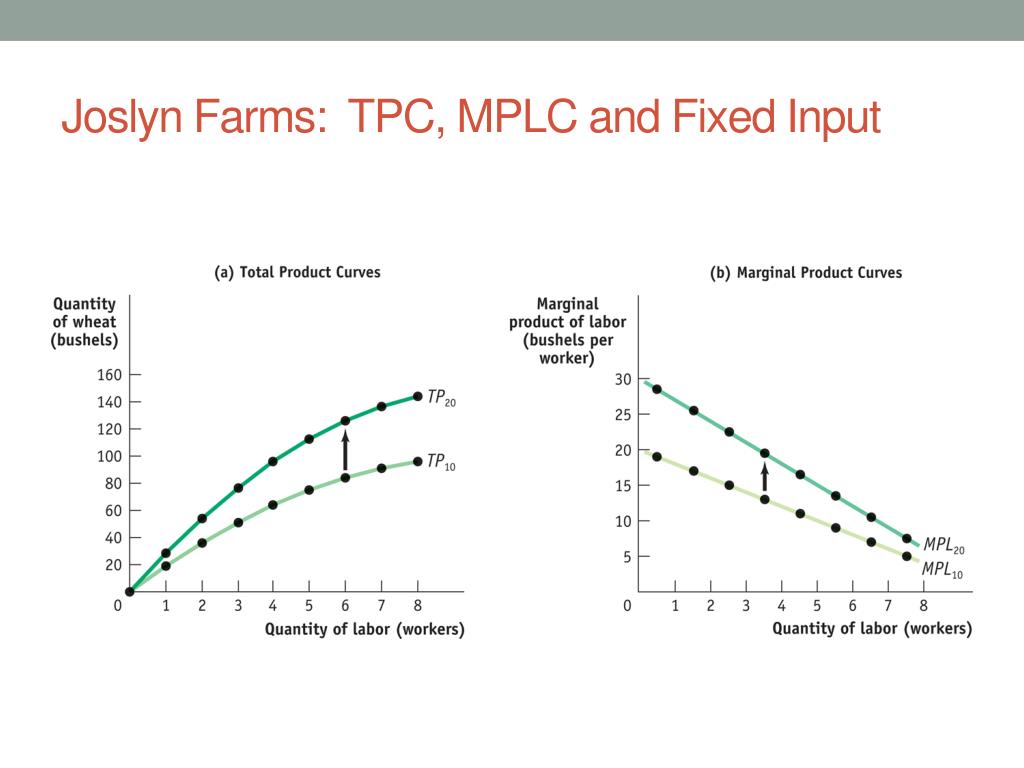 Joslyn Farms: TPC, MPLC and Fixed Input

(a) Total Product Curves

Quantity of wheat (bushels)

160
140
120
100
80
60
40
20
0

$TP_{20}$

$TP_{10}$

1 2 3 4 5 6 7 8

Quantity of labor (workers)

(b) Marginal Product Curves

Marginal product of labor (bushels per worker)

30
25
20
15
10
5
0

$MPL_{20}$

$MPL_{10}$

1 2 3 4 5 6 7 8

Quantity of labor (workers)